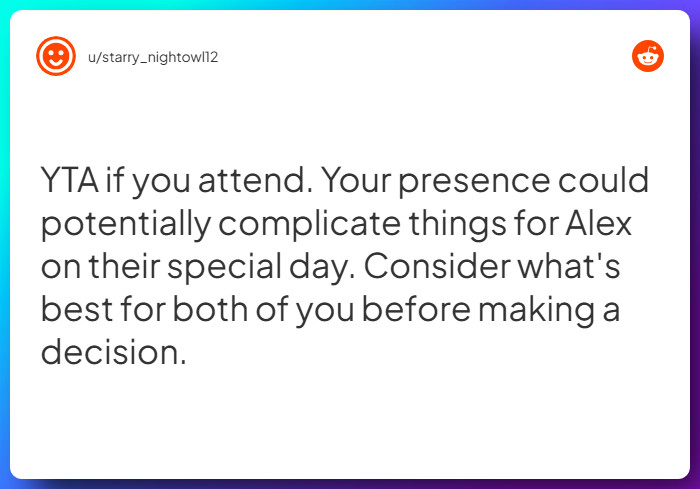 u/starry_nightowl12

YTA if you attend. Your presence could potentially complicate things for Alex on their special day. Consider what's best for both of you before making a decision.